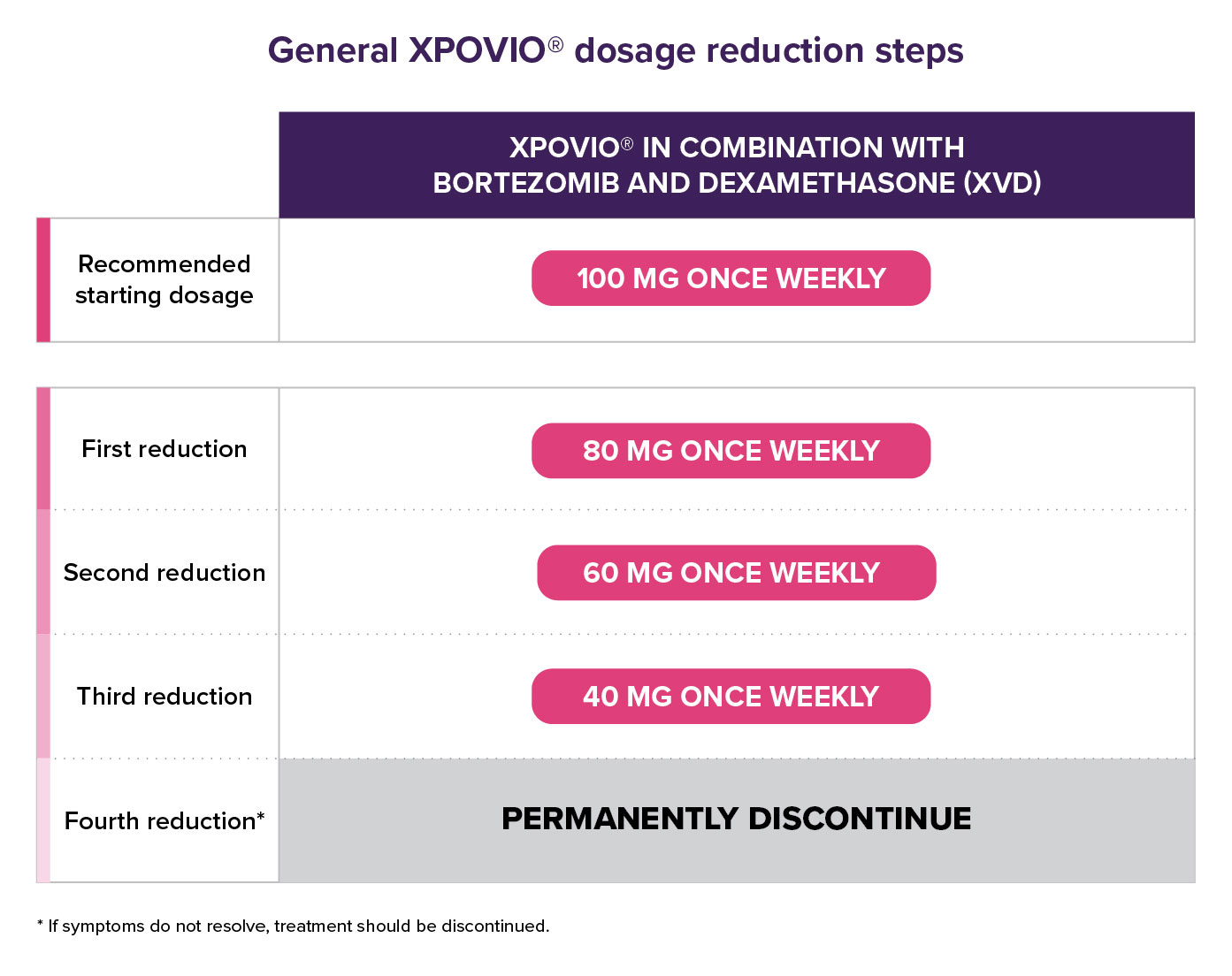 General XPOVIO® dosage reduction steps

| | XPOVIO® IN COMBINATION WITH BORTEZOMIB AND DEXAMETHASONE (XVD) |
|---|---|
| Recommended starting dosage | 100 MG ONCE WEEKLY |
| First reduction | 80 MG ONCE WEEKLY |
| Second reduction | 60 MG ONCE WEEKLY |
| Third reduction | 40 MG ONCE WEEKLY |
| Fourth reduction* | PERMANENTLY DISCONTINUE |

* If symptoms do not resolve, treatment should be discontinued.